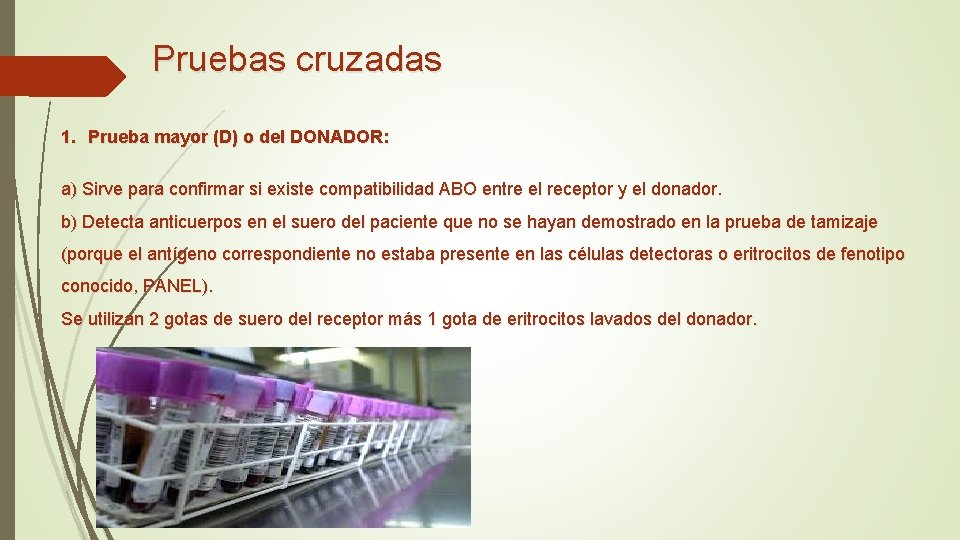 Pruebas cruzadas

1. Prueba mayor (D) o del DONADOR:

a) Sirve para confirmar si existe compatibilidad ABO entre el receptor y el donador.

b) Detecta anticuerpos en el suero del paciente que no se hayan demostrado en la prueba de tamizaje (porque el antígeno correspondiente no estaba presente en las células detectoras o eritrocitos de fenotipo conocido, PANEL).

Se utilizan 2 gotas de suero del receptor más 1 gota de eritrocitos lavados del donador.